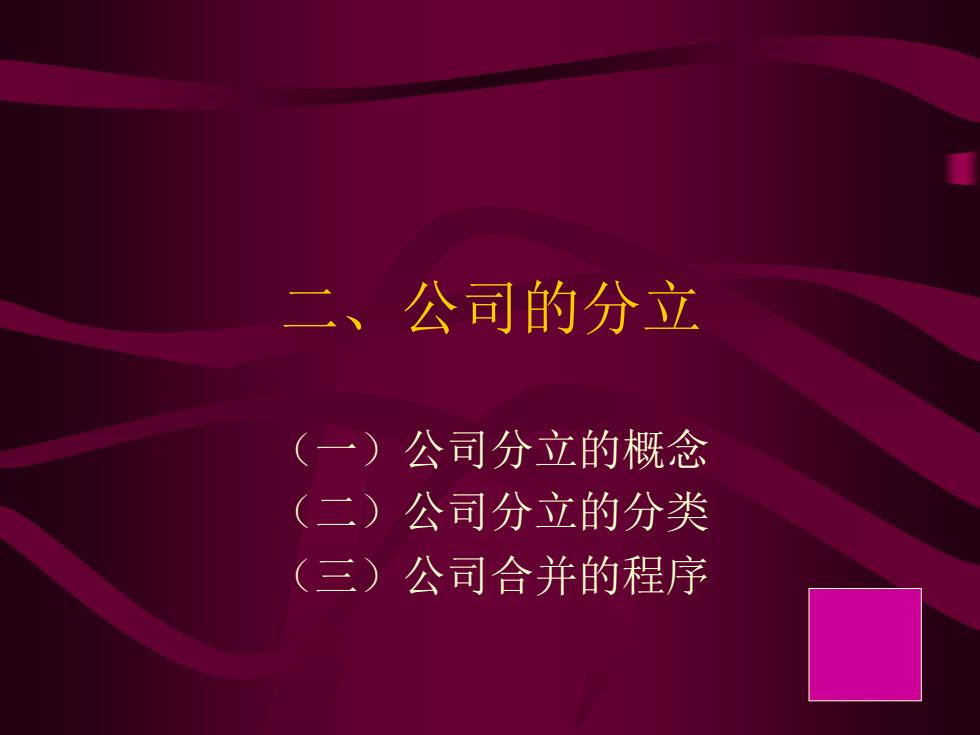 二、公司的分立

（一）公司分立的概念
（二）公司分立的分类
（三）公司合并的程序